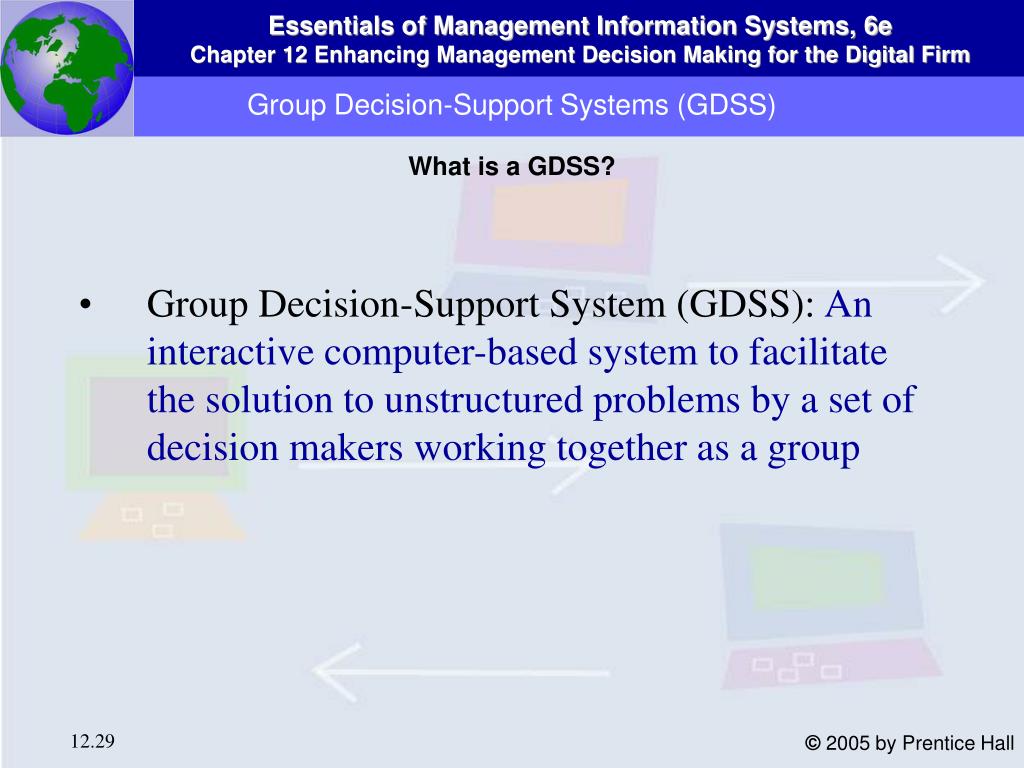 Essentials of Management Information Systems, 6e
Chapter 12 Enhancing Management Decision Making for the Digital Firm

Group Decision-Support Systems (GDSS)

What is a GDSS?

• Group Decision-Support System (GDSS): An interactive computer-based system to facilitate the solution to unstructured problems by a set of decision makers working together as a group

12.29

© 2005 by Prentice Hall